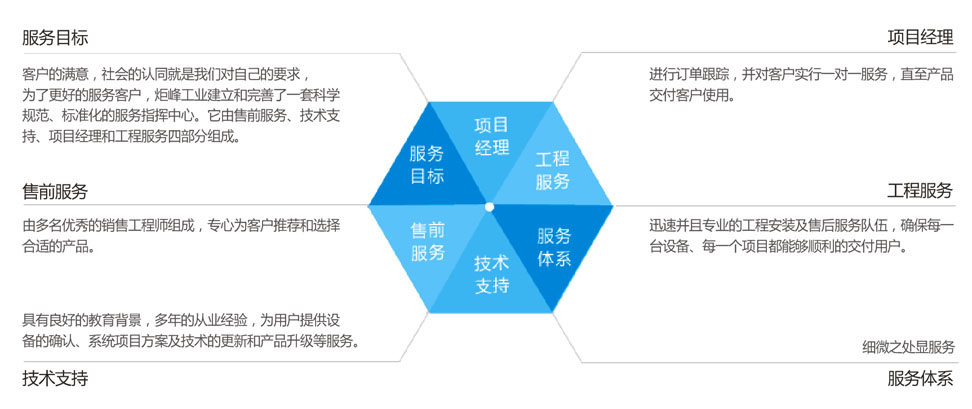 服务目标

客户的满意，社会的认同就是我们对自己的要求，为了更好的服务客户，炬峰工业建立和完善了一套科学规范、标准化的服务指挥中心。它由售前服务、技术支持、项目经理和工程服务四部分组成。

售前服务

由多名优秀的销售工程师组成，专心为客户推荐和选择合适的产品。

具有良好的教育背景，多年的从业经验，为用户提供设备的确认、系统项目方案及技术的更新和产品升级等服务。

技术支持

服务目标

项目经理

工程服务

售前服务

技术支持

服务体系

项目经理

进行订单跟踪，并对客户实行一对一服务，直至产品交付客户使用。

工程服务

迅速并且专业的工程安装及售后服务队伍，确保每一台设备、每一个项目都能够顺利的交付用户。

细微之处显服务

服务体系